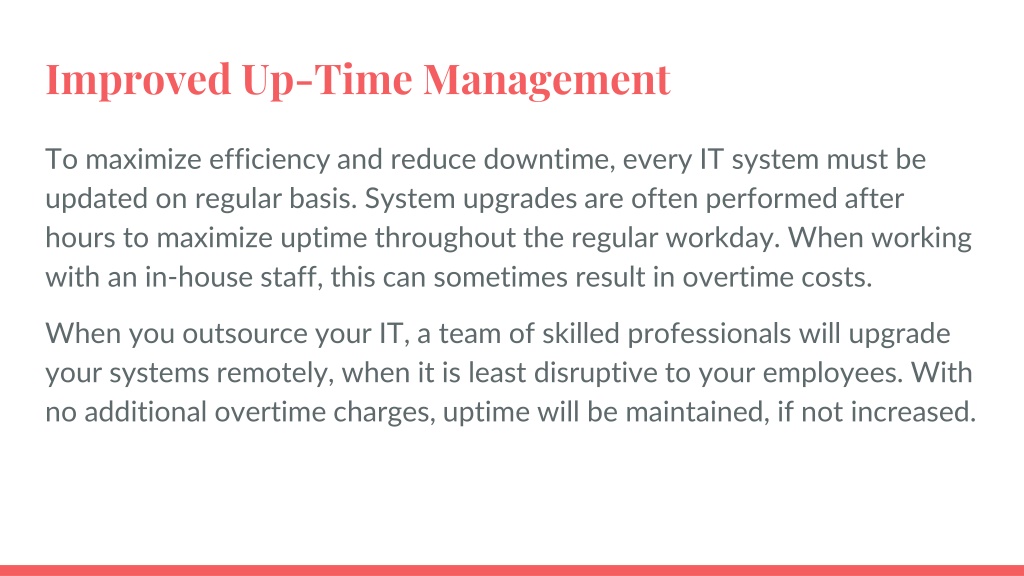 Improved Up-Time Management

To maximize efficiency and reduce downtime, every IT system must be updated on regular basis. System upgrades are often performed after hours to maximize uptime throughout the regular workday. When working with an in-house staff, this can sometimes result in overtime costs.

When you outsource your IT, a team of skilled professionals will upgrade your systems remotely, when it is least disruptive to your employees. With no additional overtime charges, uptime will be maintained, if not increased.